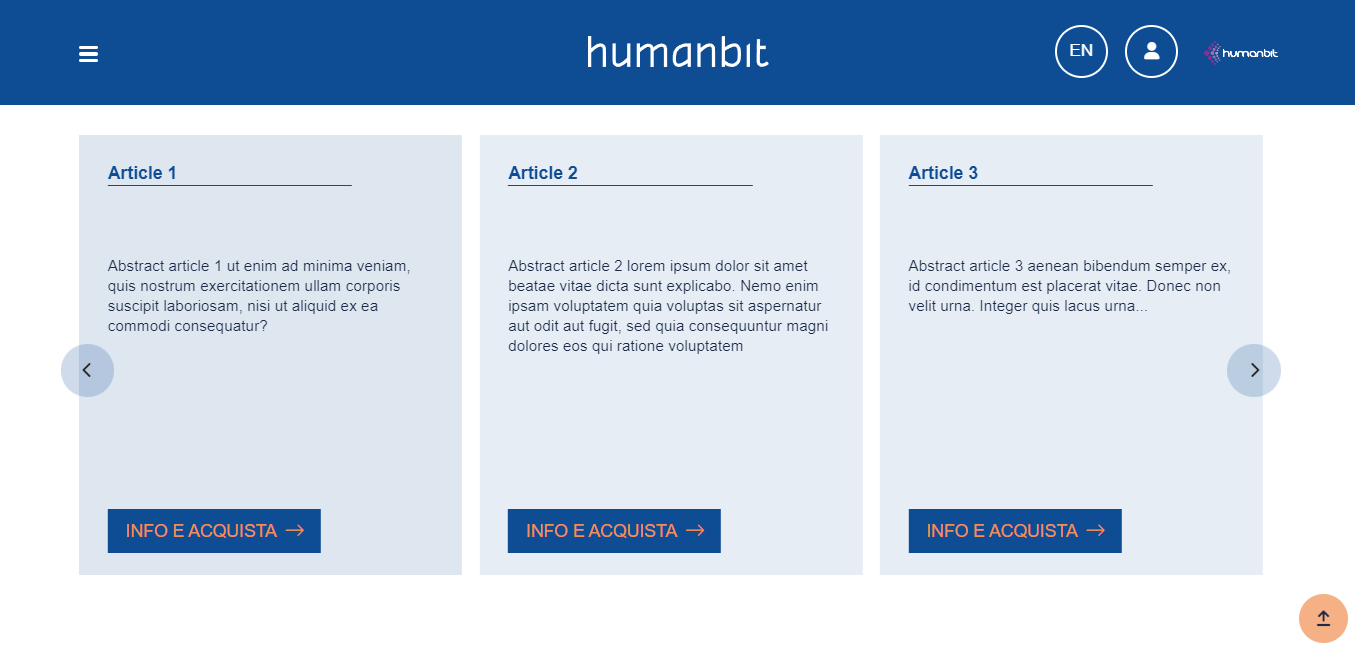 humanbit

EN

humanbit

Article 1

Abstract article 1 ut enim ad minima veniam, quis nostrum exercitationem ullam corporis suscipit laboriosam, nisi ut aliquid ex ea commodi consequatur?

INFO E ACQUISTA →

Article 2

Abstract article 2 lorem ipsum dolor sit amet beatae vitae dicta sunt explicabo. Nemo enim ipsam voluptatem quia voluptas sit aspernatur aut odit aut fugit, sed quia consequuntur magni dolores eos qui ratione voluptatem

INFO E ACQUISTA →

Article 3

Abstract article 3 aenean bibendum semper ex, id condimentum est placerat vitae. Donec non velit urna. Integer quis lacus urna...

INFO E ACQUISTA →